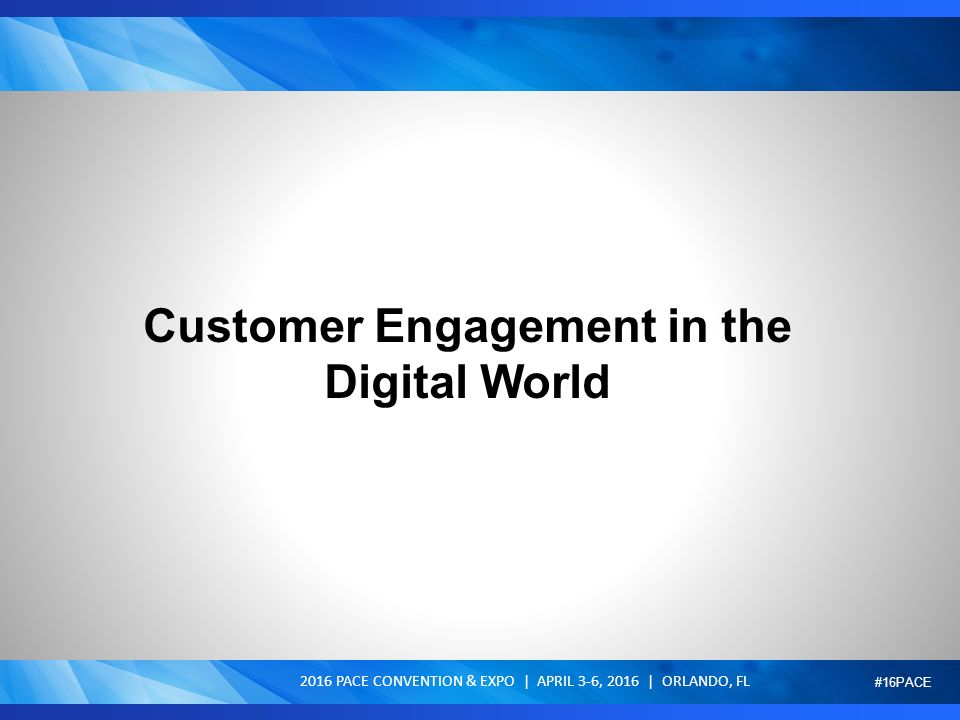 Customer Engagement in the Digital World

2016 PACE CONVENTION & EXPO | APRIL 3-6, 2016 | ORLANDO, FL

#16PACE